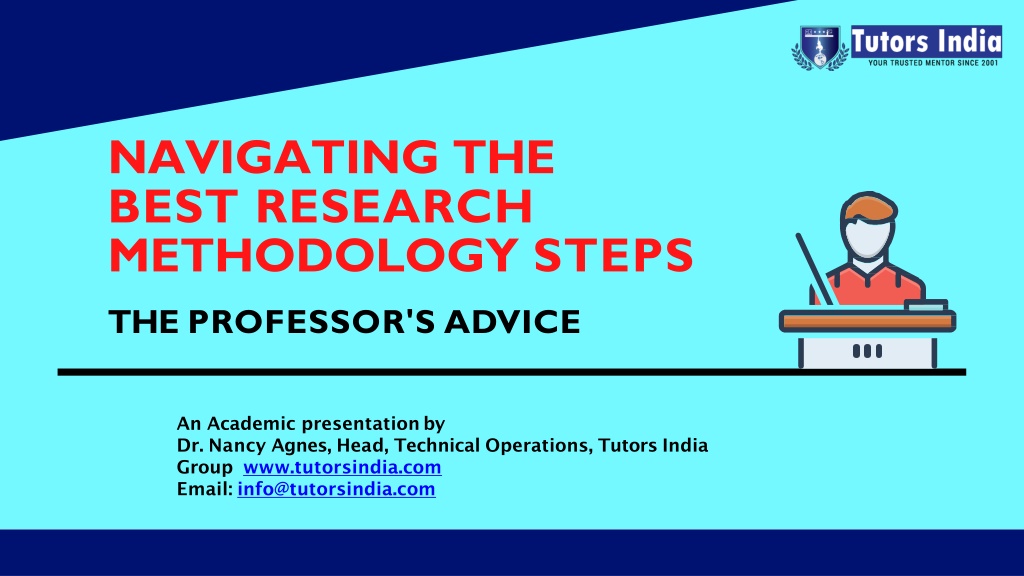 Tutors India
YOUR TRUSTED MENTOR SINCE 2001

NAVIGATING THE BEST RESEARCH METHODOLOGY STEPS

THE PROFESSOR'S ADVICE

An Academic presentation by
Dr. Nancy Agnes, Head, Technical Operations, Tutors India
Group www.tutorsindia.com
Email: info@tutorsindia.com